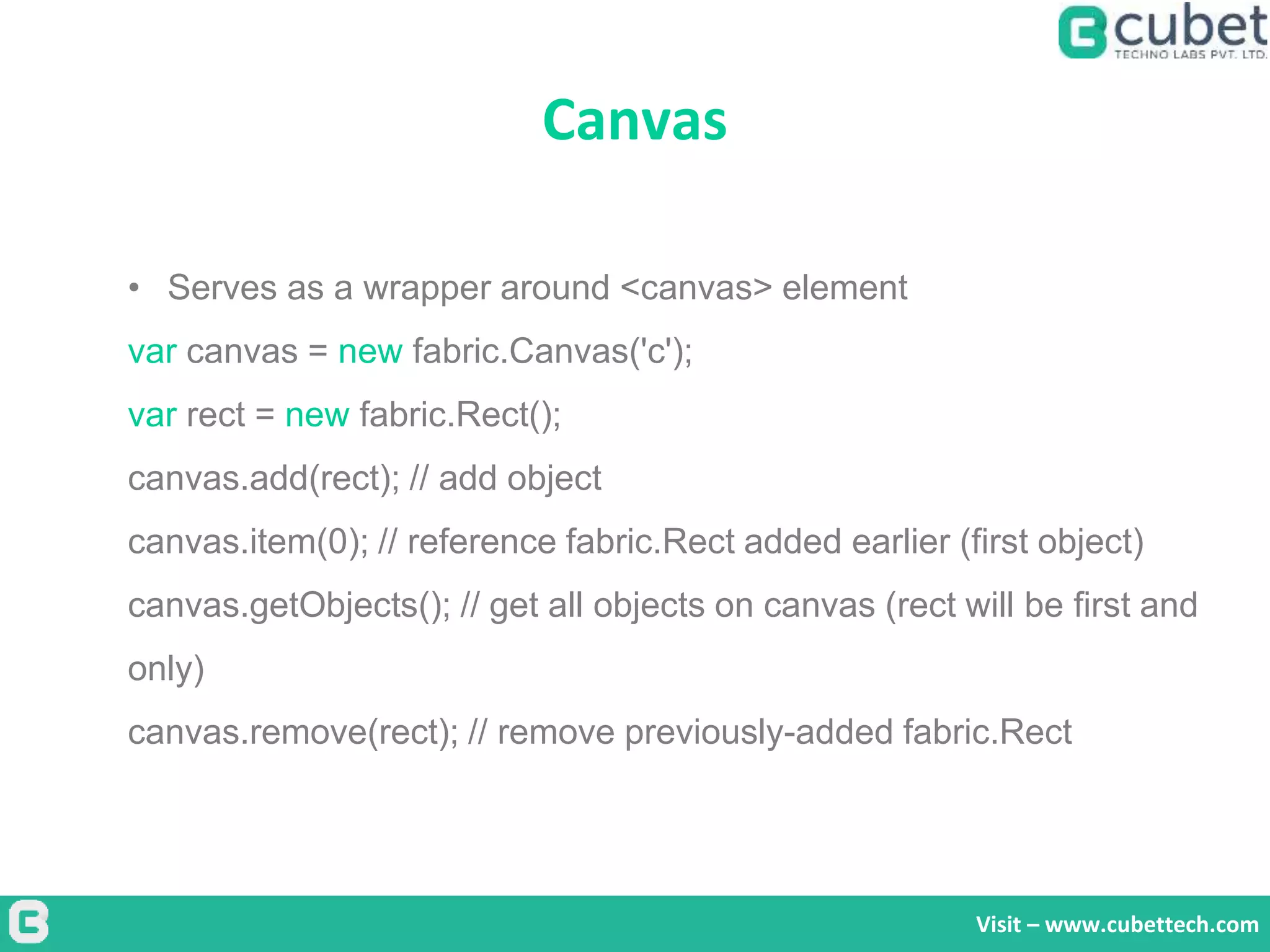 cubet
TECHNO LABS PVT. LTD.

Canvas

• Serves as a wrapper around <canvas> element

var canvas = new fabric.Canvas('c');

var rect = new fabric.Rect();

canvas.add(rect); // add object

canvas.item(0); // reference fabric.Rect added earlier (first object)

canvas.getObjects(); // get all objects on canvas (rect will be first and only)

canvas.remove(rect); // remove previously-added fabric.Rect

Visit – www.cubettech.com